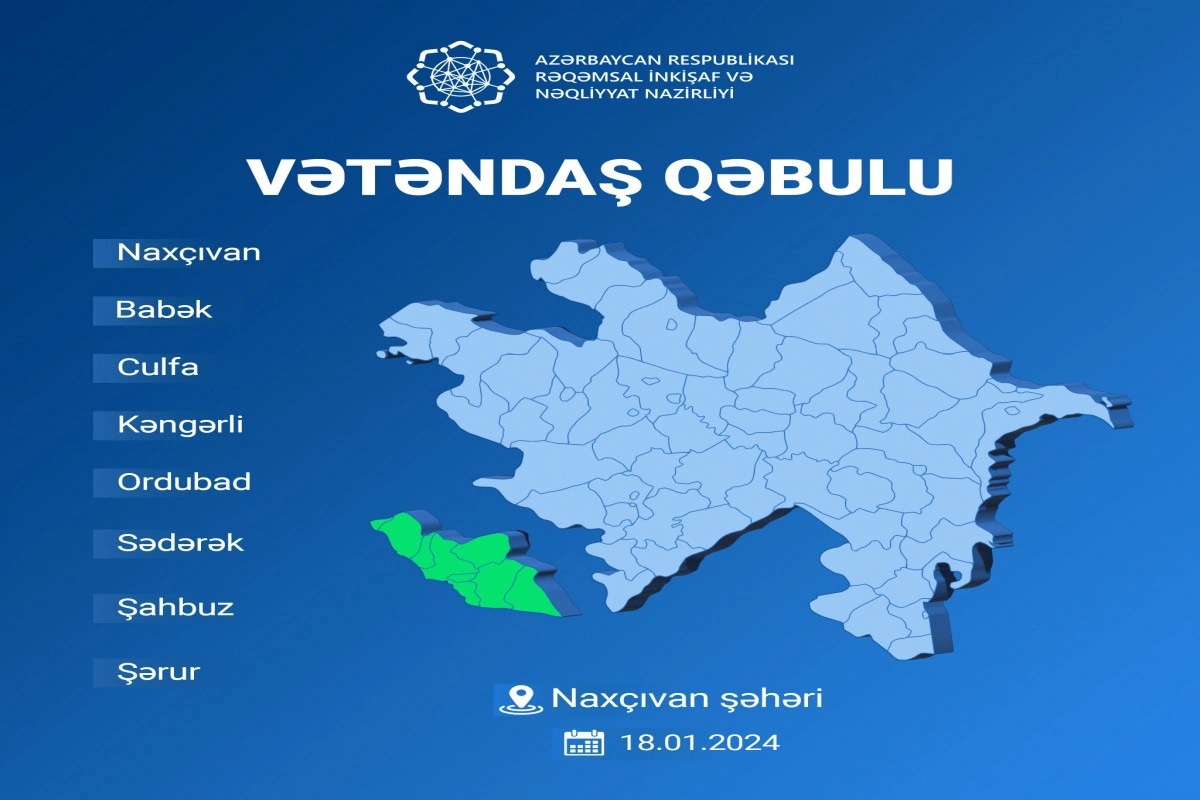 AZƏRBAYCAN RESPUBLİKASI
RƏQƏMSAL İNKİŞAF VƏ
NƏQLİYYAT NAZİRLİYİ

VƏTƏNDAŞ QƏBULU

Naxçıvan

Babək

Culfa

Kəngərli

Ordubad

Sədərək

Şahbuz

Şərur

Naxçıvan şəhəri

18.01.2024